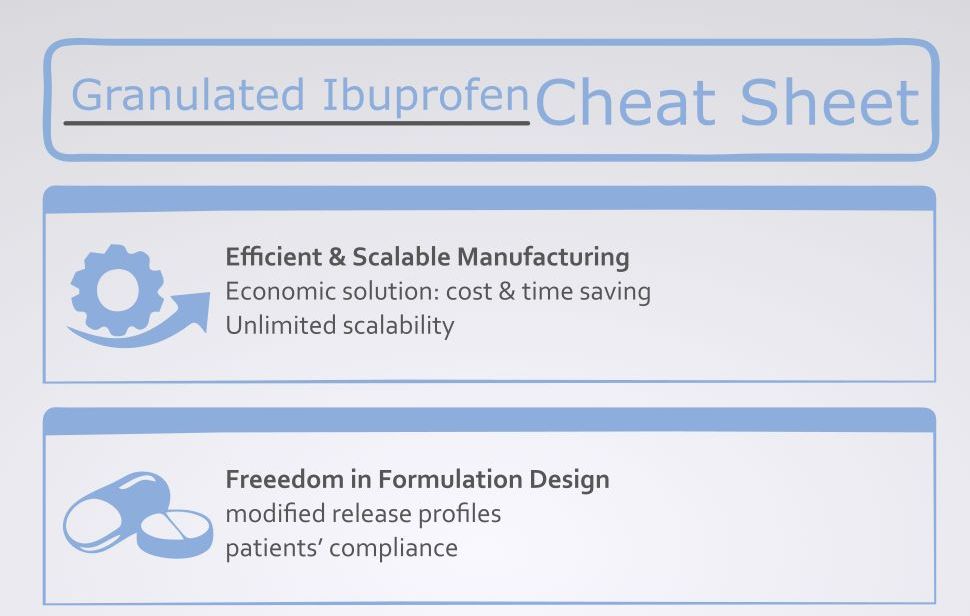 Granulated Ibuprofen Cheat Sheet

Efficient & Scalable Manufacturing
Economic solution: cost & time saving
Unlimited scalability

Freeedom in Formulation Design
modified release profiles
patients' compliance